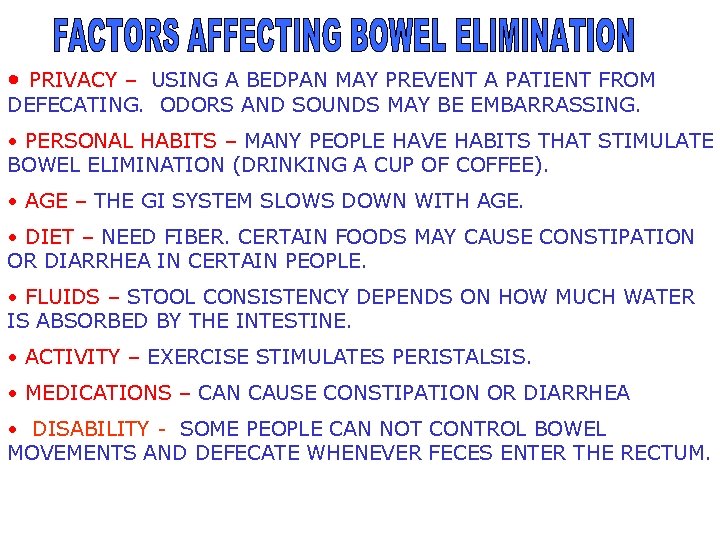 FACTORS AFFECTING BOWEL ELIMINATION

• PRIVACY – USING A BEDPAN MAY PREVENT A PATIENT FROM DEFECATING. ODORS AND SOUNDS MAY BE EMBARRASSING.

• PERSONAL HABITS – MANY PEOPLE HAVE HABITS THAT STIMULATE BOWEL ELIMINATION (DRINKING A CUP OF COFFEE).

• AGE – THE GI SYSTEM SLOWS DOWN WITH AGE.

• DIET – NEED FIBER. CERTAIN FOODS MAY CAUSE CONSTIPATION OR DIARRHEA IN CERTAIN PEOPLE.

• FLUIDS – STOOL CONSISTENCY DEPENDS ON HOW MUCH WATER IS ABSORBED BY THE INTESTINE.

• ACTIVITY – EXERCISE STIMULATES PERISTALSIS.

• MEDICATIONS – CAN CAUSE CONSTIPATION OR DIARRHEA

• DISABILITY - SOME PEOPLE CAN NOT CONTROL BOWEL MOVEMENTS AND DEFECATE WHENEVER FECES ENTER THE RECTUM.